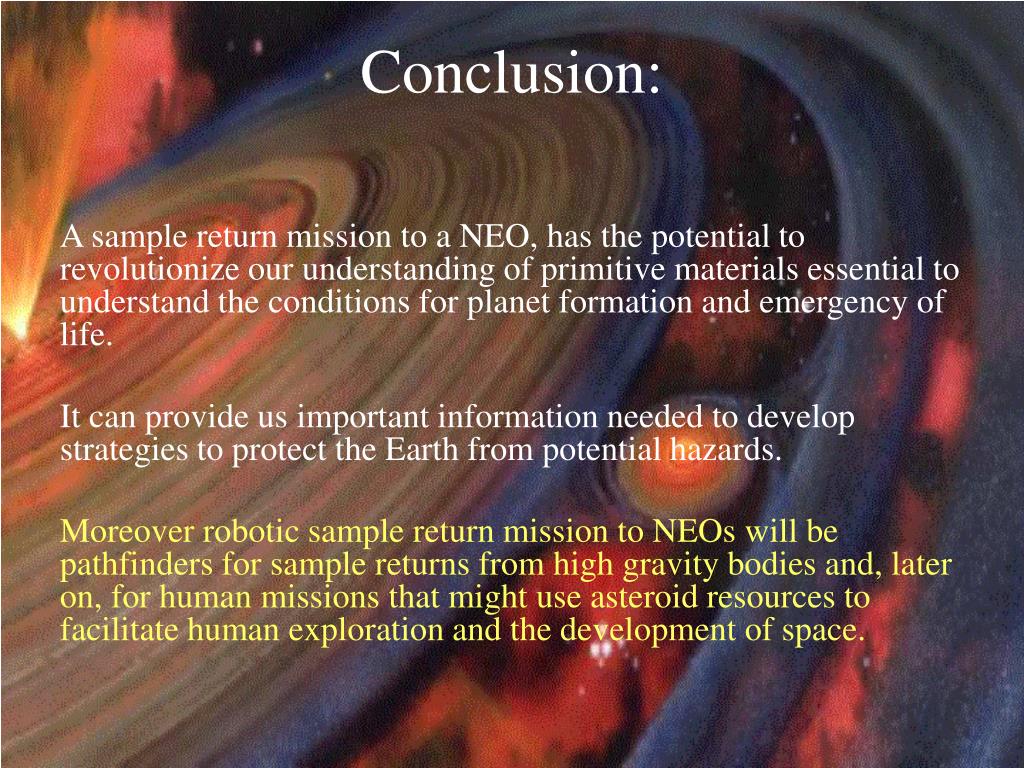 Conclusion:

A sample return mission to a NEO, has the potential to revolutionize our understanding of primitive materials essential to understand the conditions for planet formation and emergency of life.

It can provide us important information needed to develop strategies to protect the Earth from potential hazards.

Moreover robotic sample return mission to NEOs will be pathfinders for sample returns from high gravity bodies and, later on, for human missions that might use asteroid resources to facilitate human exploration and the development of space.